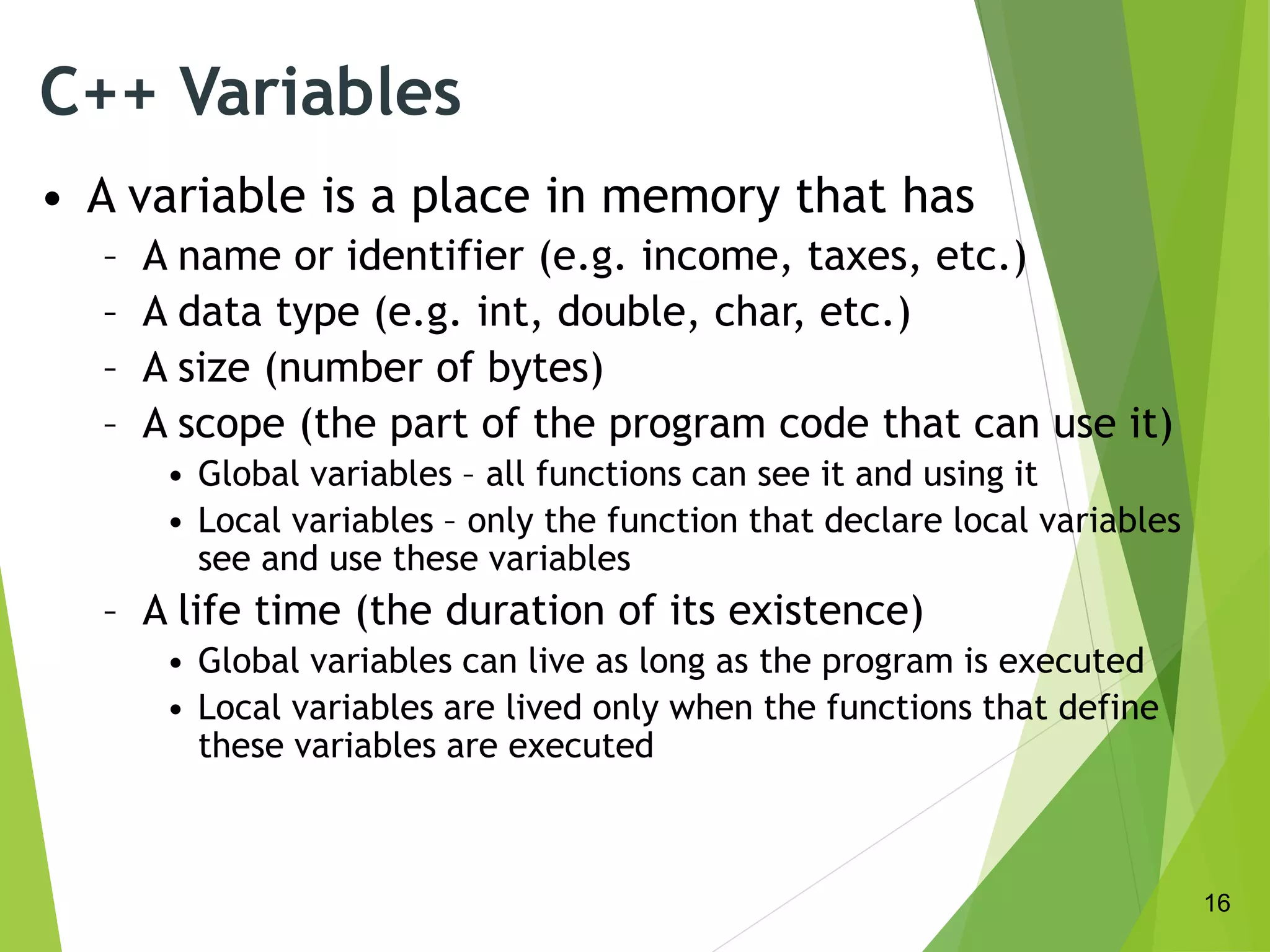 C++ Variables

• A variable is a place in memory that has

– A name or identifier (e.g. income, taxes, etc.)

– A data type (e.g. int, double, char, etc.)

– A size (number of bytes)

– A scope (the part of the program code that can use it)

• Global variables – all functions can see it and using it

• Local variables – only the function that declare local variables see and use these variables

– A life time (the duration of its existence)

• Global variables can live as long as the program is executed

• Local variables are lived only when the functions that define these variables are executed

16